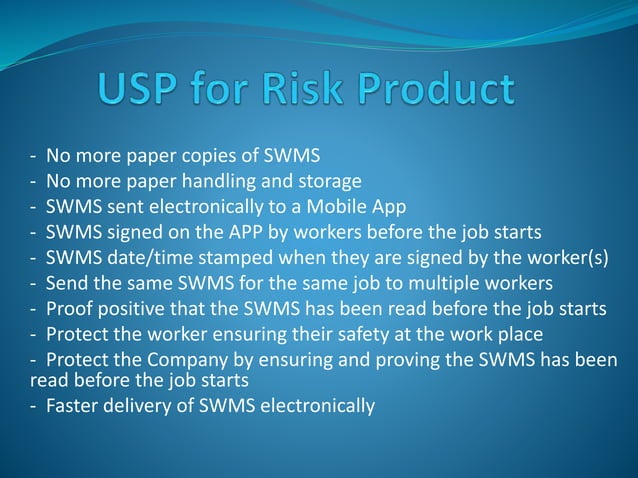 USP for Risk Product

- No more paper copies of SWMS
- No more paper handling and storage
- SWMS sent electronically to a Mobile App
- SWMS signed on the APP by workers before the job starts
- SWMS date/time stamped when they are signed by the worker(s)
- Send the same SWMS for the same job to multiple workers
- Proof positive that the SWMS has been read before the job starts
- Protect the worker ensuring their safety at the work place
- Protect the Company by ensuring and proving the SWMS has been read before the job starts
- Faster delivery of SWMS electronically